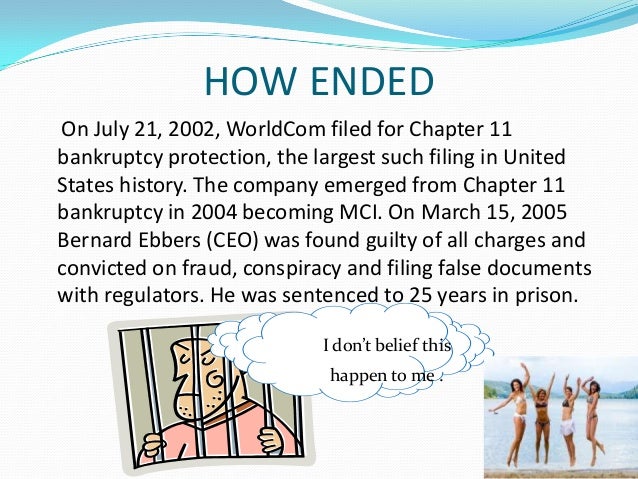 HOW ENDED

On July 21, 2002, WorldCom filed for Chapter 11 bankruptcy protection, the largest such filing in United States history. The company emerged from Chapter 11 bankruptcy in 2004 becoming MCI. On March 15, 2005 Bernard Ebbers (CEO) was found guilty of all charges and convicted on fraud, conspiracy and filing false documents with regulators. He was sentenced to 25 years in prison.

I don't belief this happen to me .